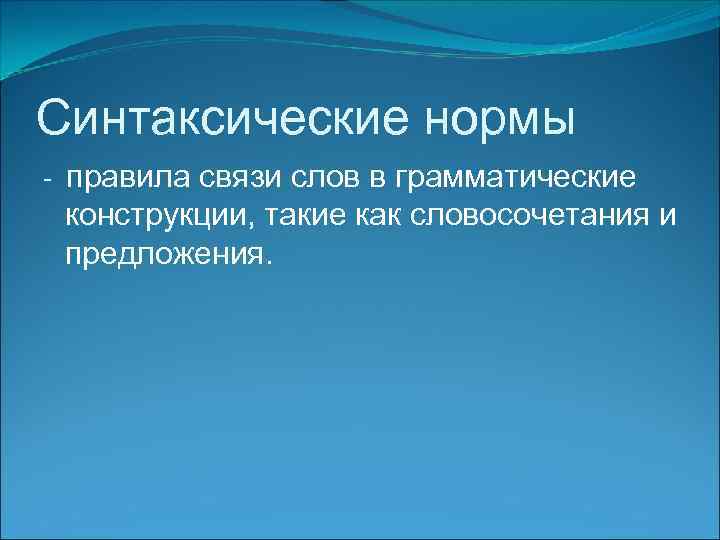 Синтаксические нормы

- правила связи слов в грамматические конструкции, такие как словосочетания и предложения.